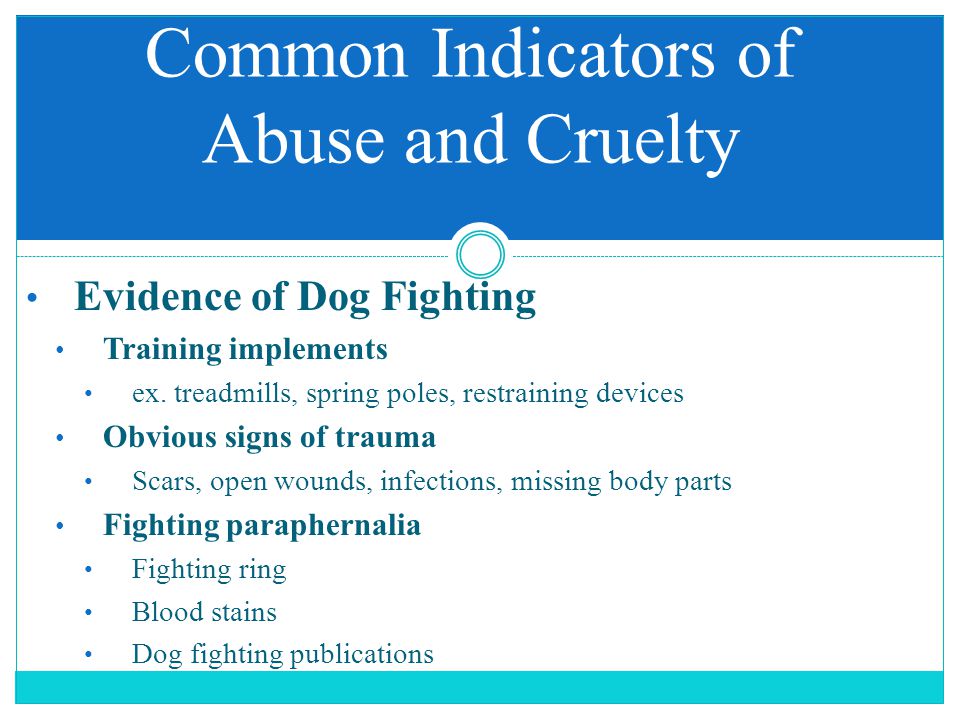 Common Indicators of Abuse and Cruelty

• Evidence of Dog Fighting
  • Training implements
    • ex. treadmills, spring poles, restraining devices
  • Obvious signs of trauma
    • Scars, open wounds, infections, missing body parts
  • Fighting paraphernalia
    • Fighting ring
    • Blood stains
    • Dog fighting publications